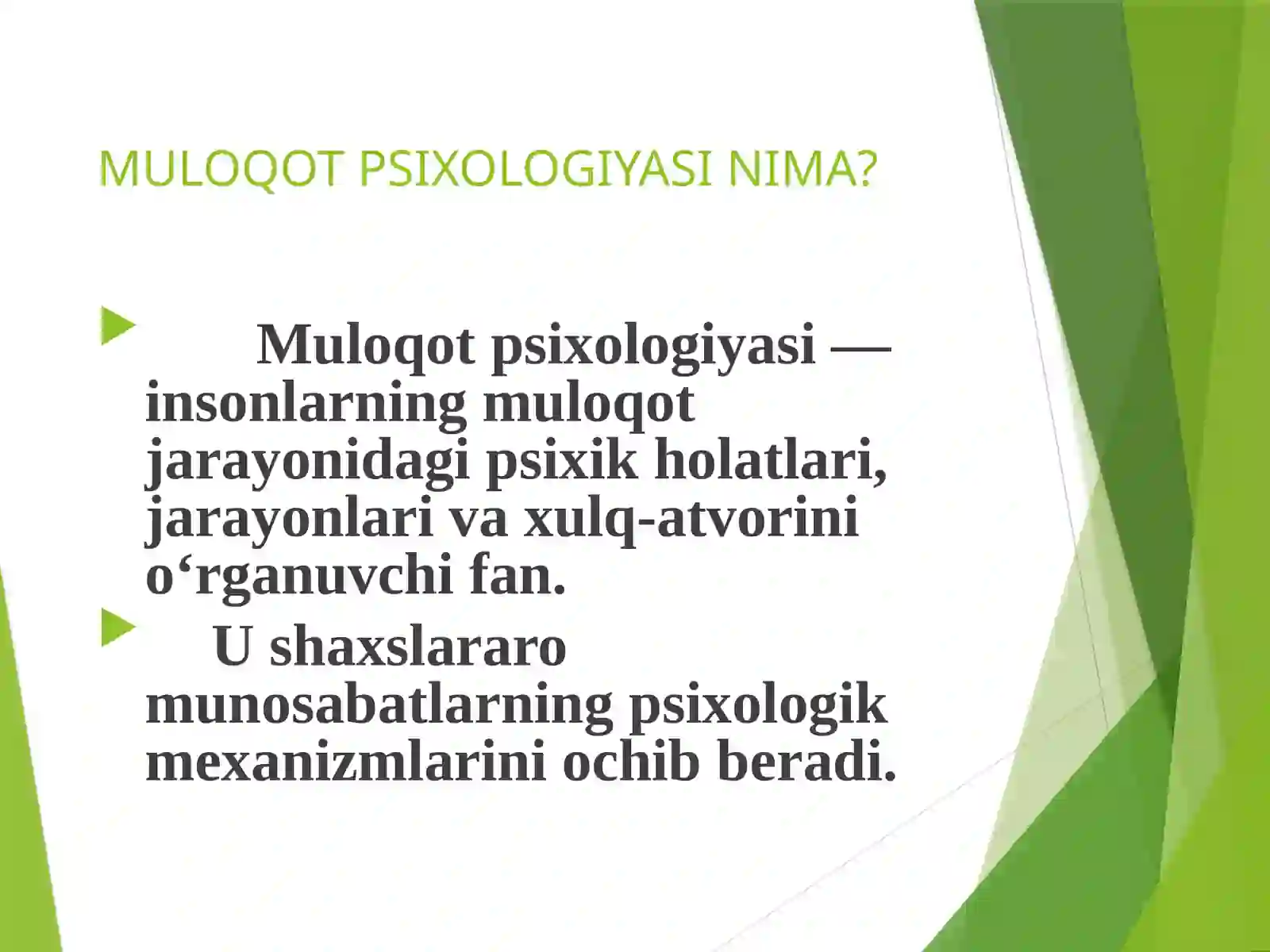 MULOQOT PSIXOLOGIYASI NIMA?

Muloqot psixologiyasi — insonlarning muloqot jarayonidagi psixik holatlari, jarayonlari va xulq-atvorini o‘rganuvchi fan.

U shaxslararo munosabatlarning psixologik mexanizmlarini ochib beradi.